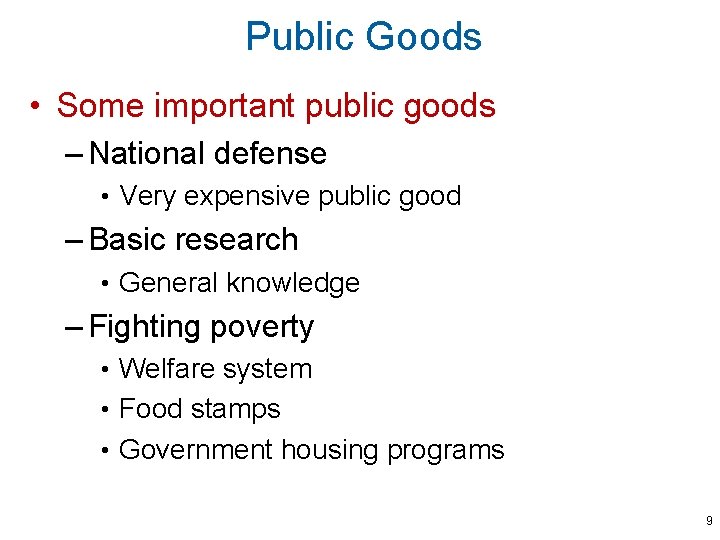 Public Goods

• Some important public goods

– National defense

• Very expensive public good

– Basic research

• General knowledge

– Fighting poverty

• Welfare system

• Food stamps

• Government housing programs

9